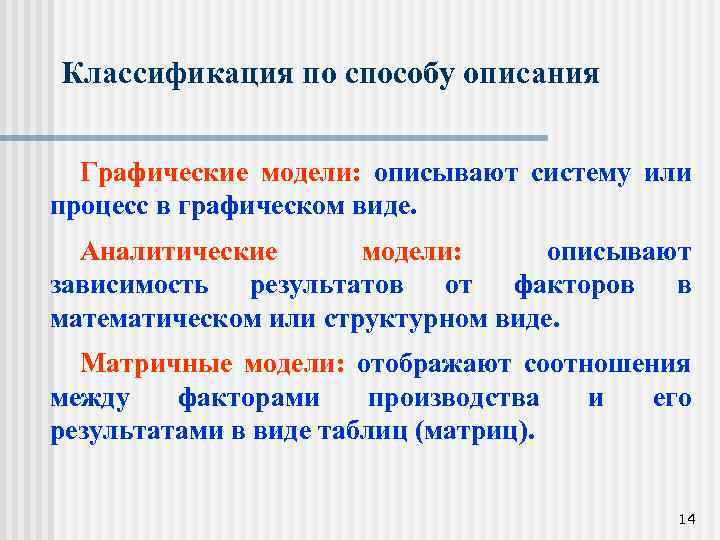 Классификация по способу описания

Графические модели: описывают систему или процесс в графическом виде.

Аналитические модели: описывают зависимость результатов от факторов в математическом или структурном виде.

Матричные модели: отображают соотношения между факторами производства и его результатами в виде таблиц (матриц).

14